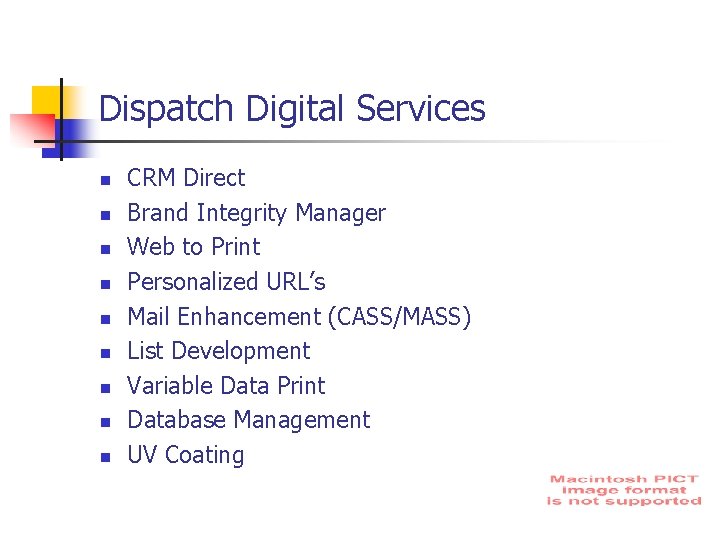 Dispatch Digital Services

- CRM Direct
- Brand Integrity Manager
- Web to Print
- Personalized URL's
- Mail Enhancement (CASS/MASS)
- List Development
- Variable Data Print
- Database Management
- UV Coating

Macintosh PICT image format is not supported